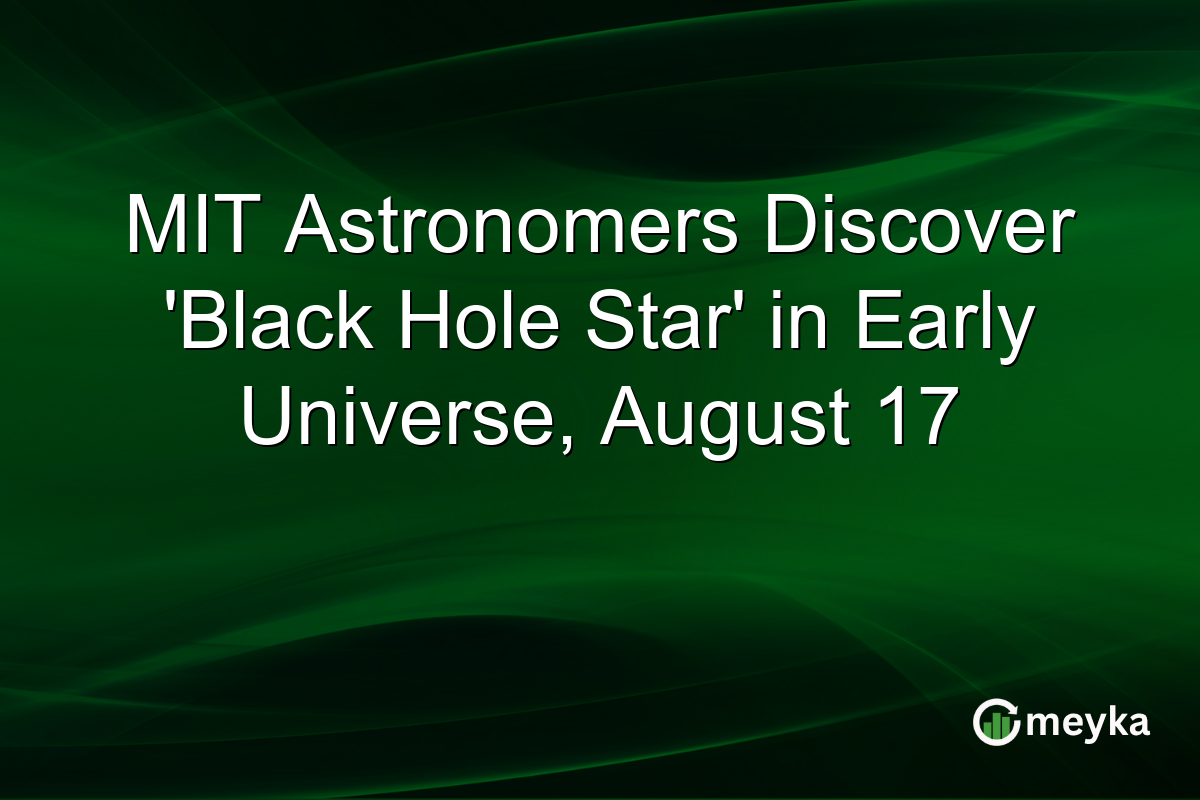 MIT Astronomers Discover 'Black Hole Star' in Early Universe, August 17

meyka